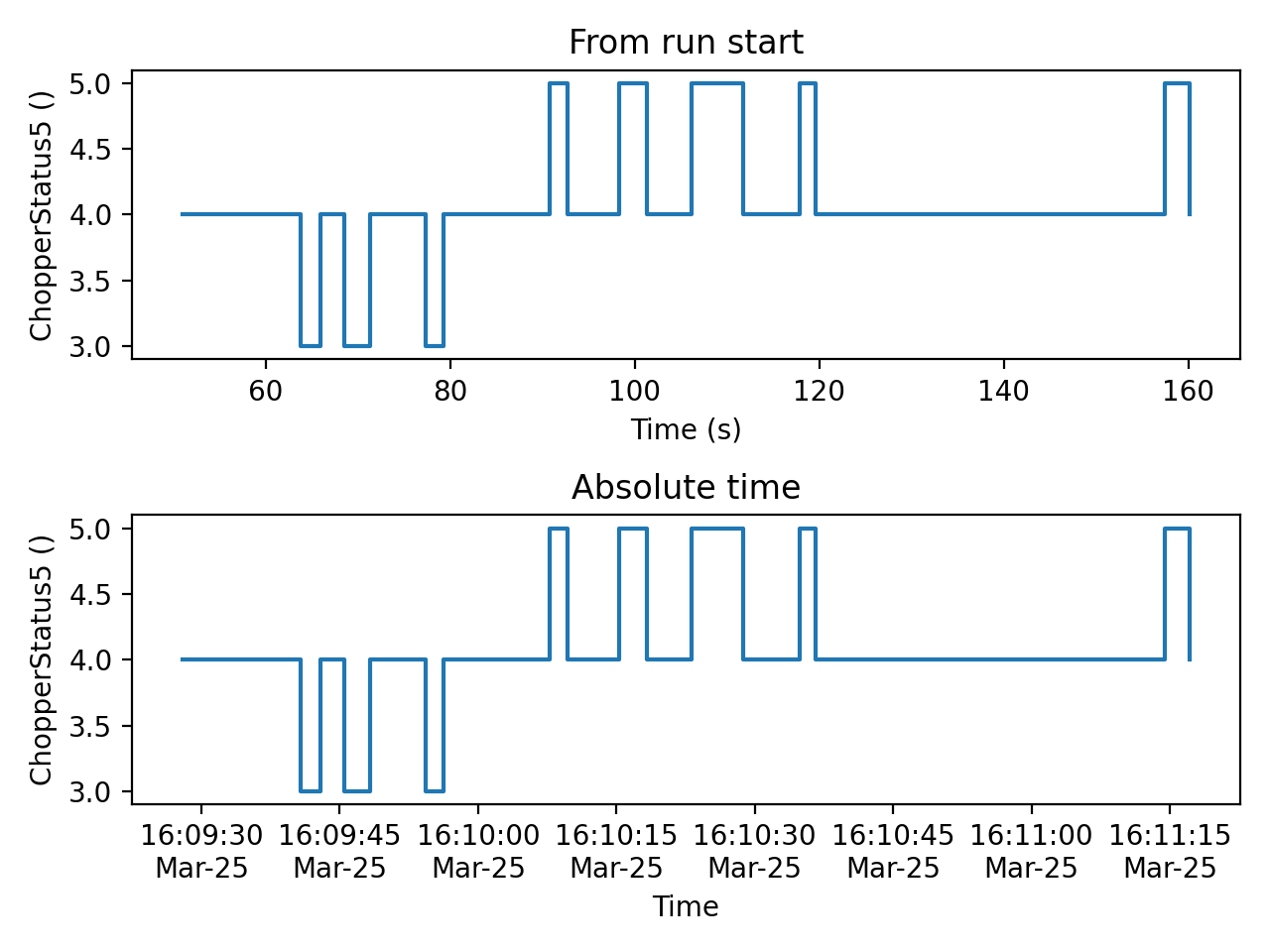 From run start

ChopperStatus5 ()

5.0
4.5
4.0
3.5
3.0

60
80
100
120
140
160

Time (s)

Absolute time

ChopperStatus5 ()

5.0
4.5
4.0
3.5
3.0

16:09:30 Mar-25
16:09:45 Mar-25
16:10:00 Mar-25
16:10:15 Mar-25
16:10:30 Mar-25
16:10:45 Mar-25
16:11:00 Mar-25
16:11:15 Mar-25

Time